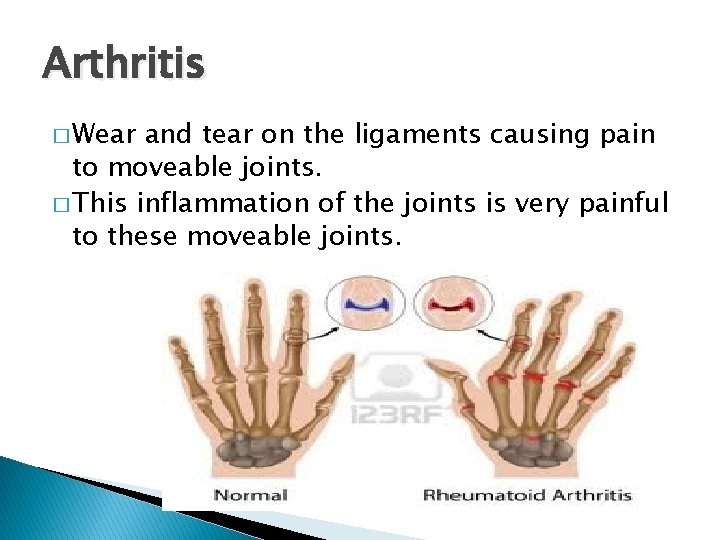 Arthritis

□ Wear and tear on the ligaments causing pain to moveable joints.

□ This inflammation of the joints is very painful to these moveable joints.

123RF

Normal

Rheumatoid Arthritis